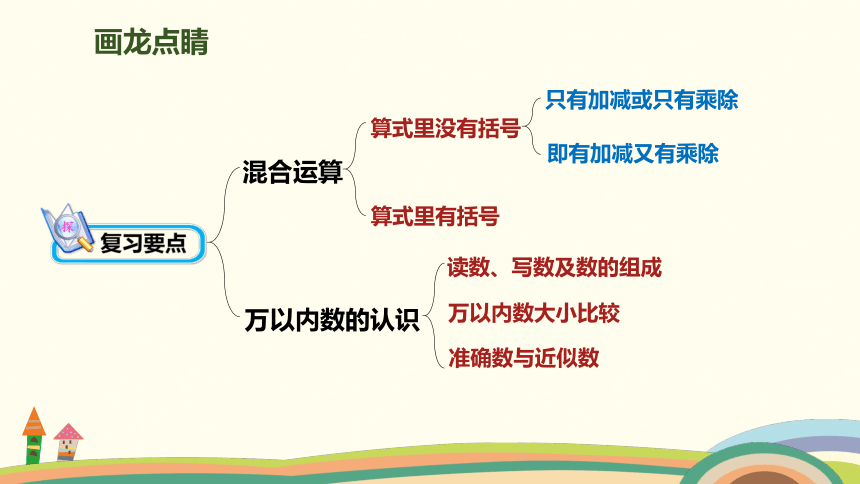 画龙点睛

探

复习要点

混合运算

算式里没有括号

只有加减或只有乘除

即有加减又有乘除

算式里有括号

万以内数的认识

读数、写数及数的组成

万以内数大小比较

准确数与近似数